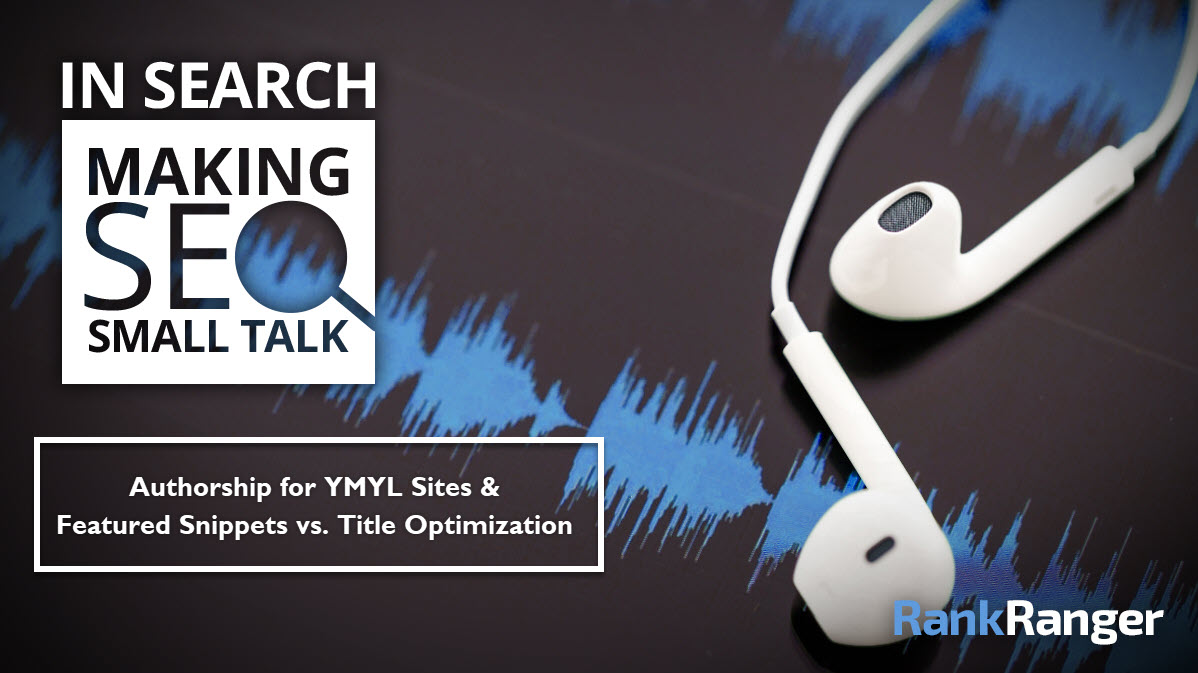 IN SEARCH

MAKING SEO SMALL TALK

Authorship for YMYL Sites & Featured Snippets vs. Title Optimization

RankRanger